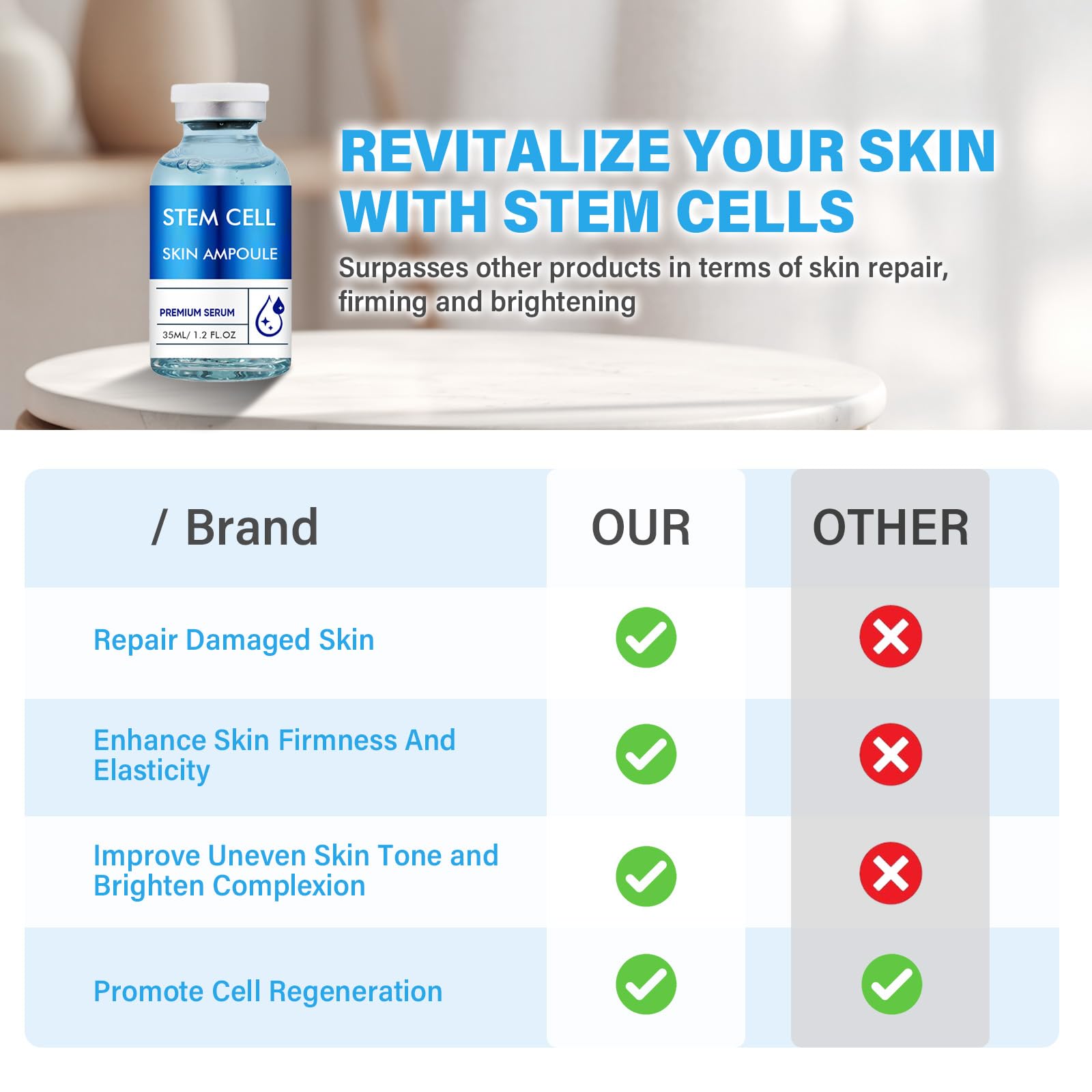 STEM CELL
SKIN AMPOULE
PREMIUM SERUM
35ML/ 1.2 FL.OZ

REVITALIZE YOUR SKIN WITH STEM CELLS

Surpasses other products in terms of skin repair, firming and brightening

| / Brand | OUR | OTHER |
|---|---|---|
| Repair Damaged Skin | ✓ | ✗ |
| Enhance Skin Firmness And Elasticity | ✓ | ✗ |
| Improve Uneven Skin Tone and Brighten Complexion | ✓ | ✗ |
| Promote Cell Regeneration | ✓ | ✓ |